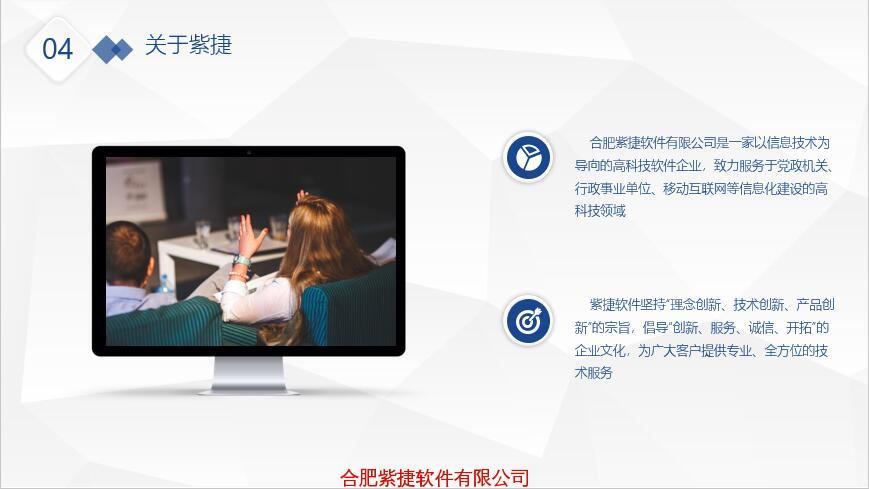 04

关于紫捷

合肥紫捷软件有限公司是一家以信息技术为导向的高科技软件企业，致力服务于党政机关、行政事业单位、移动互联网等信息化建设的高科技领域

紫捷软件坚持“理念创新、技术创新、产品创新”的宗旨，倡导“创新、服务、诚信、开拓”的企业文化，为广大客户提供专业、全方位的技术服务

合肥紫捷软件有限公司